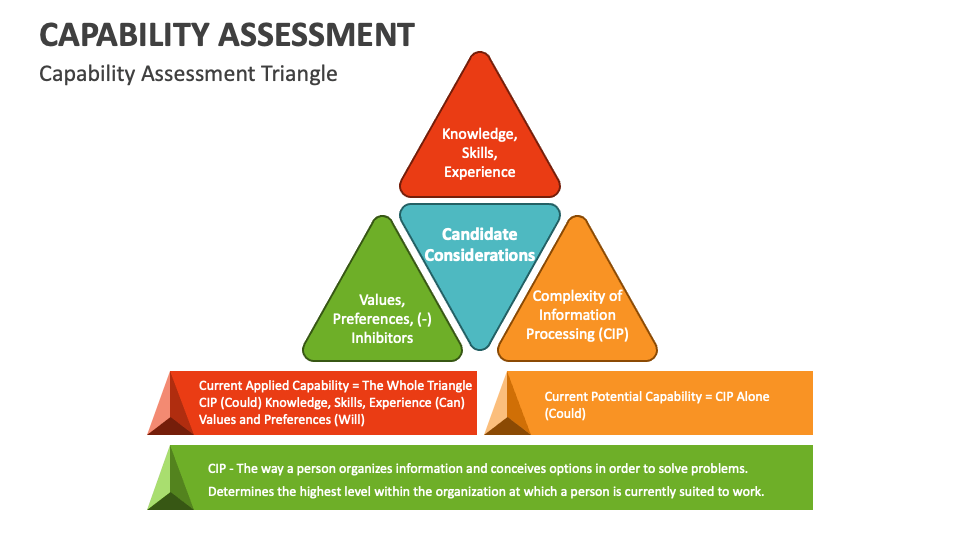 CAPABILITY ASSESSMENT

Capability Assessment Triangle

Knowledge, Skills, Experience

Candidate Considerations

Values, Preferences, (-) Inhibitors

Complexity of Information Processing (CIP)

Current Applied Capability = The Whole Triangle
CIP (Could) Knowledge, Skills, Experience (Can)
Values and Preferences (Will)

Current Potential Capability = CIP Alone (Could)

CIP - The way a person organizes information and conceives options in order to solve problems.

Determines the highest level within the organization at which a person is currently suited to work.